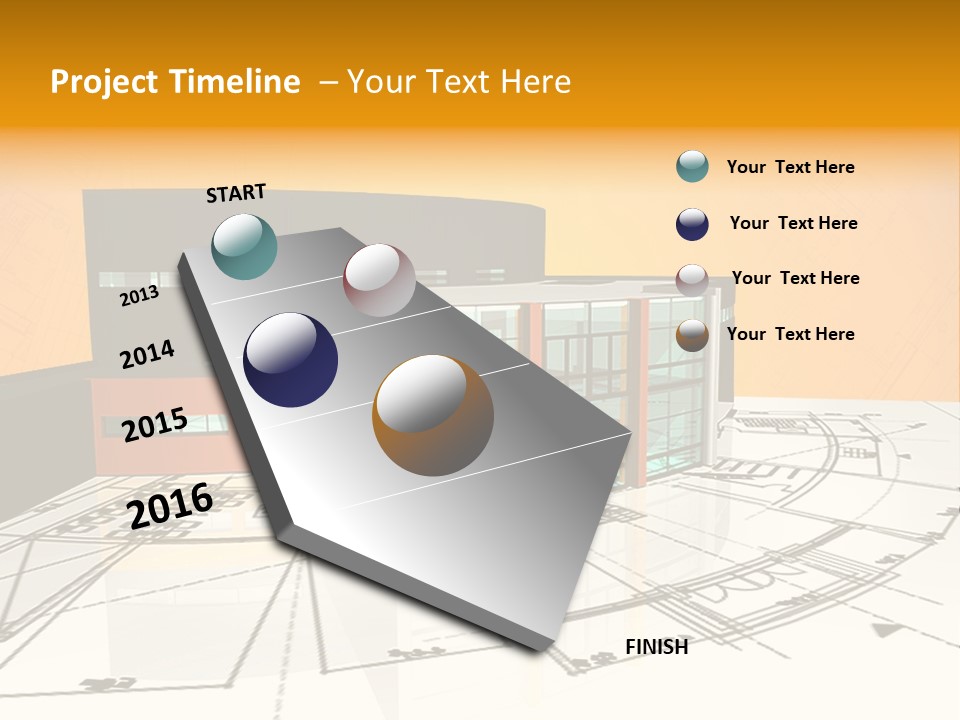 Project Timeline – Your Text Here

START

2013

2014

2015

2016

FINISH

Your Text Here

Your Text Here

Your Text Here

Your Text Here